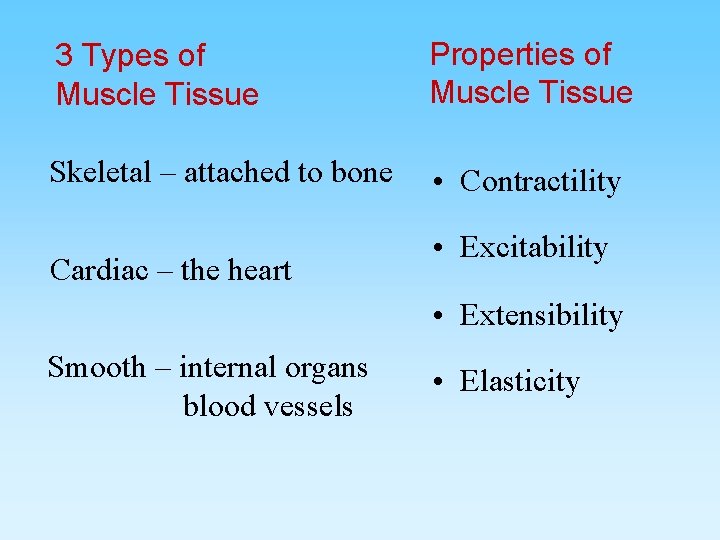 3 Types of Muscle Tissue

Skeletal – attached to bone

Cardiac – the heart

Smooth – internal organs
blood vessels

Properties of Muscle Tissue

• Contractility
• Excitability
• Extensibility
• Elasticity